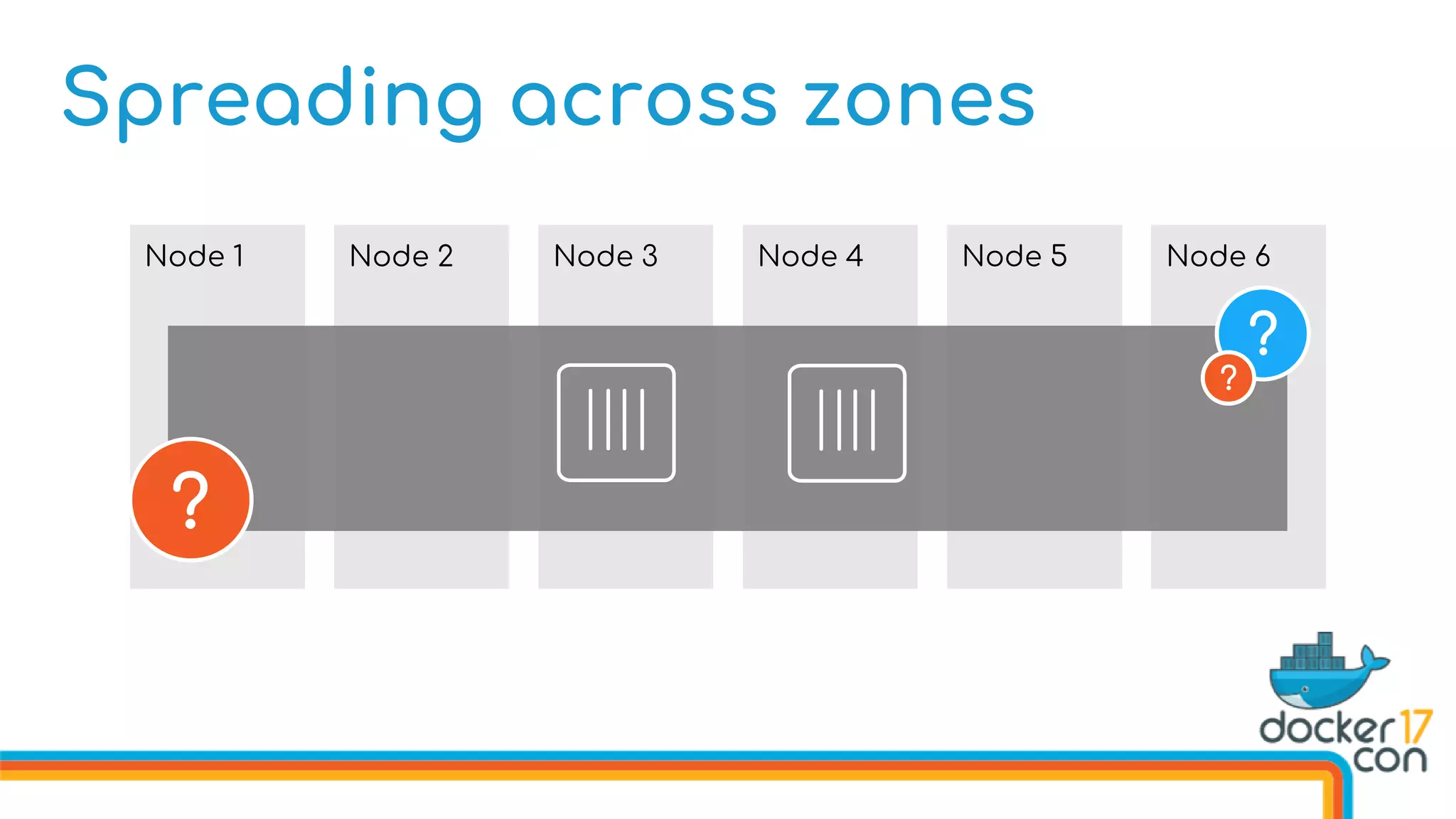 Spreading across zones

Node 1

Node 2

Node 3

Node 4

Node 5

Node 6

?

?

?

docker 17 con